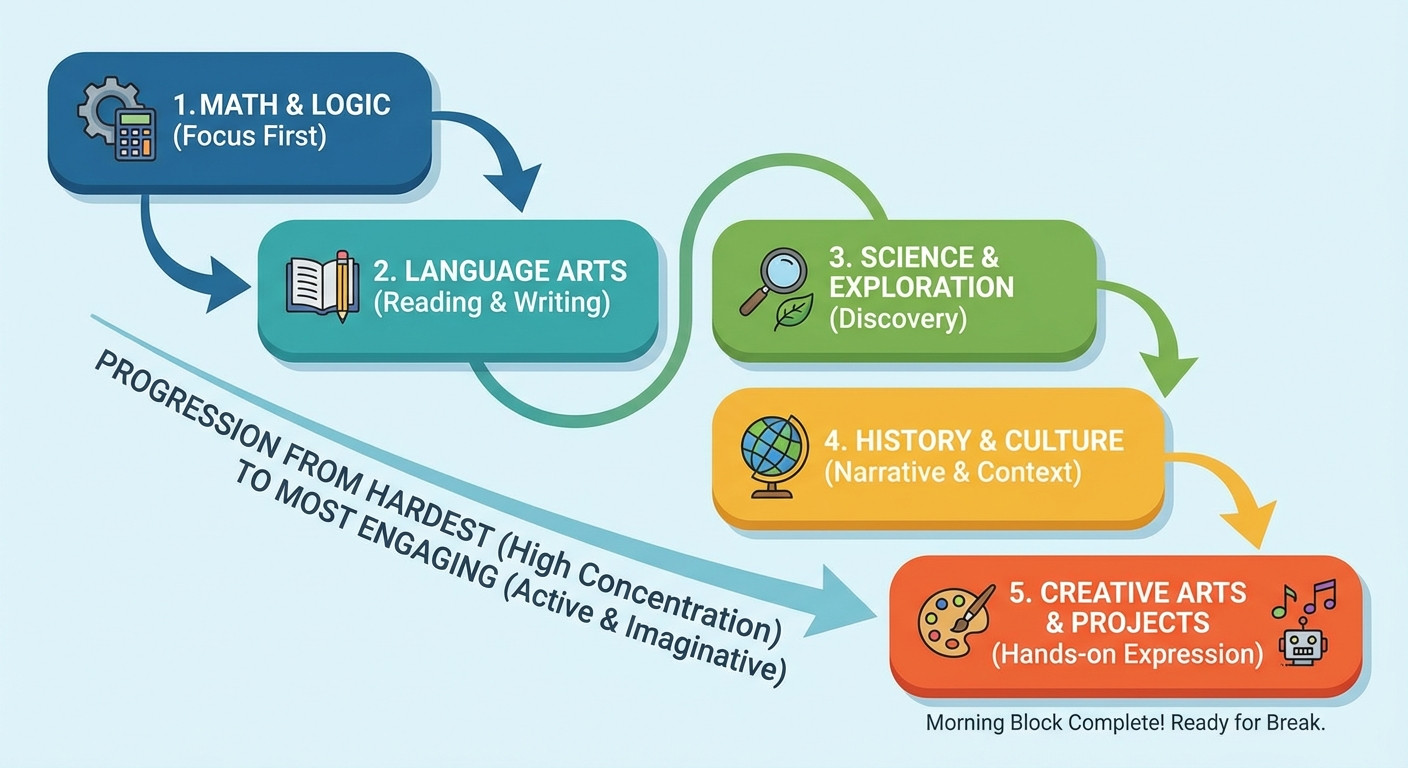 1. MATH & LOGIC
(Focus First)

2. LANGUAGE ARTS
(Reading & Writing)

3. SCIENCE & EXPLORATION
(Discovery)

4. HISTORY & CULTURE
(Narrative & Context)

5. CREATIVE ARTS & PROJECTS
(Hands-on Expression)

PROGRESSION FROM HARDEST (High Concentration) TO MOST ENGAGING (Active & Imaginative)

Morning Block Complete! Ready for Break.